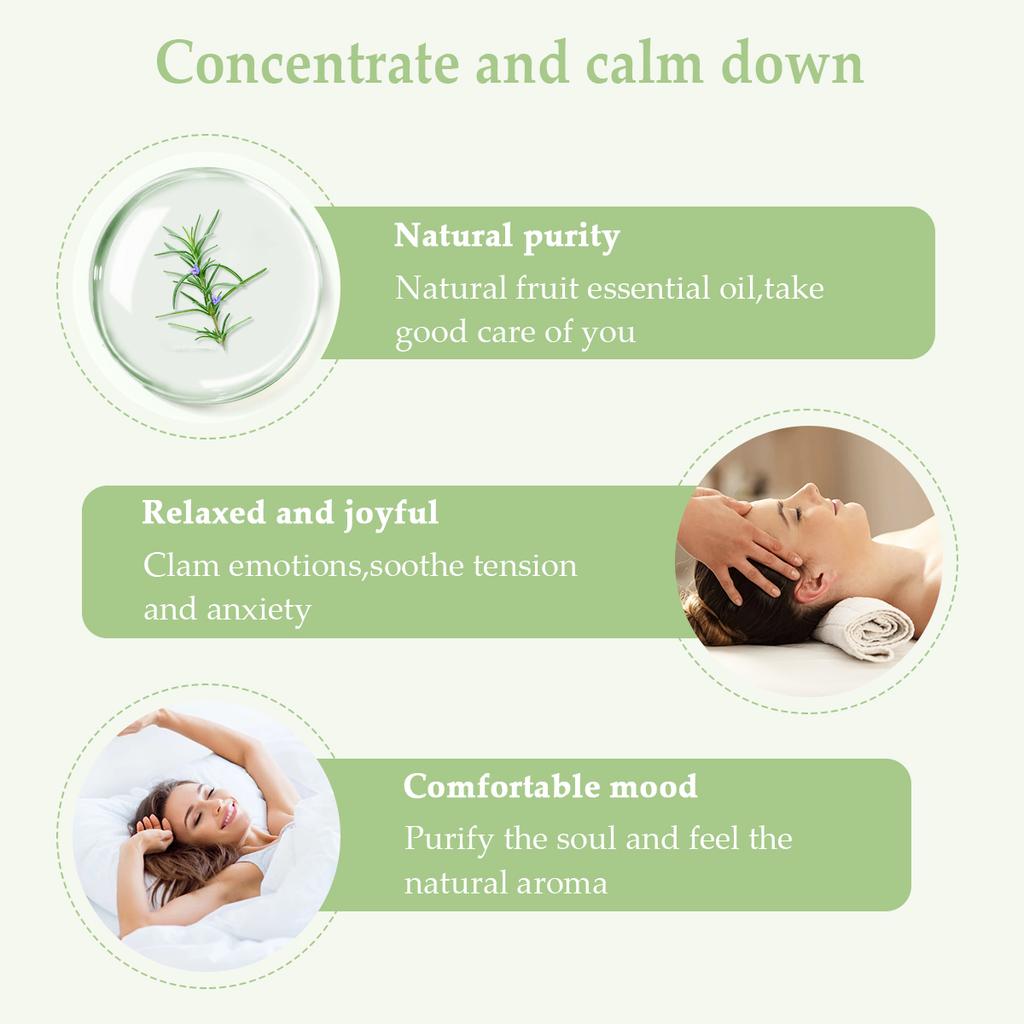 Concentrate and calm down

Natural purity
Natural fruit essential oil,take good care of you

Relaxed and joyful
Clam emotions,soothe tension and anxiety

Comfortable mood
Purify the soul and feel the natural aroma